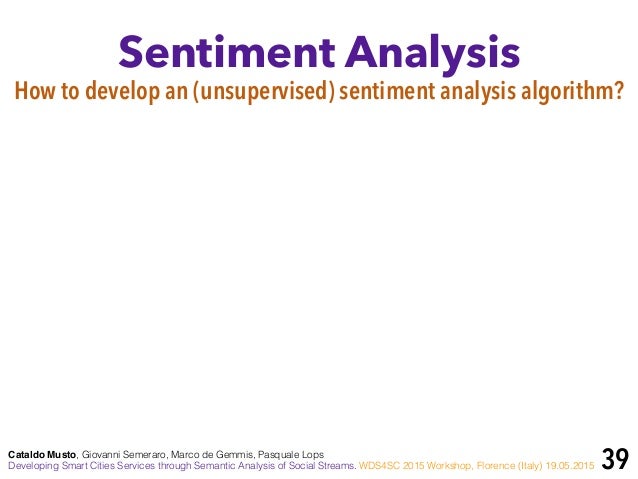 Sentiment Analysis

How to develop an (unsupervised) sentiment analysis algorithm?

Cataldo Musto, Giovanni Semeraro, Marco de Gemmis, Pasquale Lops
Developing Smart Cities Services through Semantic Analysis of Social Streams. WDS4SC 2015 Workshop, Florence (Italy) 19.05.2015

39